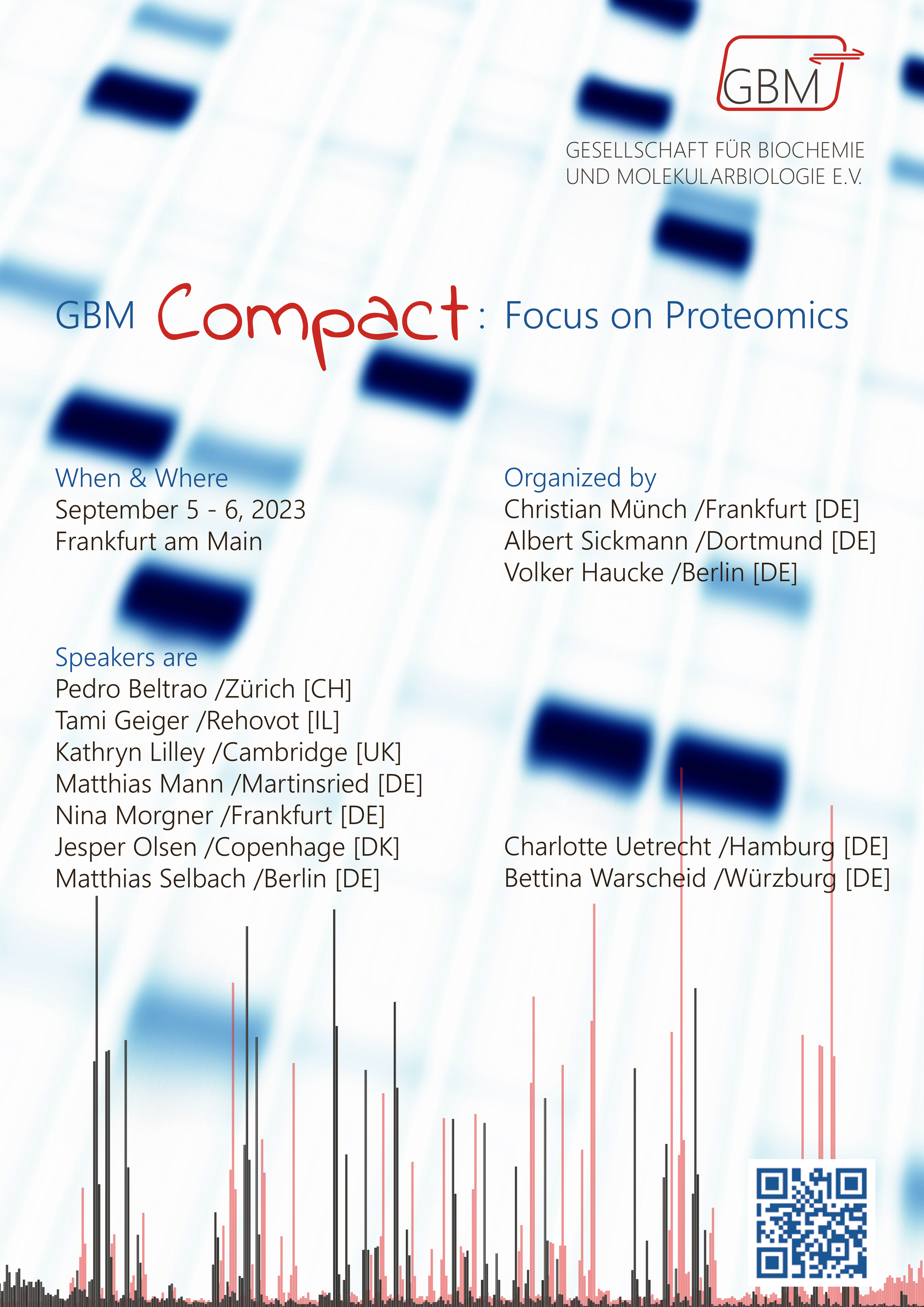 GBM

GESELLSCHAFT FÜR BIOCHEMIE
UND MOLEKULARBIOLOGIE E.V.

GBM Compact: Focus on Proteomics

When & Where
September 5 - 6, 2023
Frankfurt am Main

Organized by
Christian Münch /Frankfurt [DE]
Albert Sickmann /Dortmund [DE]
Volker Haucke /Berlin [DE]

Speakers are
Pedro Beltrao /Zürich [CH]
Tami Geiger /Rehovot [IL]
Kathryn Lilley /Cambridge [UK]
Matthias Mann /Martinsried [DE]
Nina Morgner /Frankfurt [DE]
Jesper Olsen /Copenhage [DK]
Matthias Selbach /Berlin [DE]
Charlotte Uetrecht /Hamburg [DE]
Bettina Warscheid /Würzburg [DE]